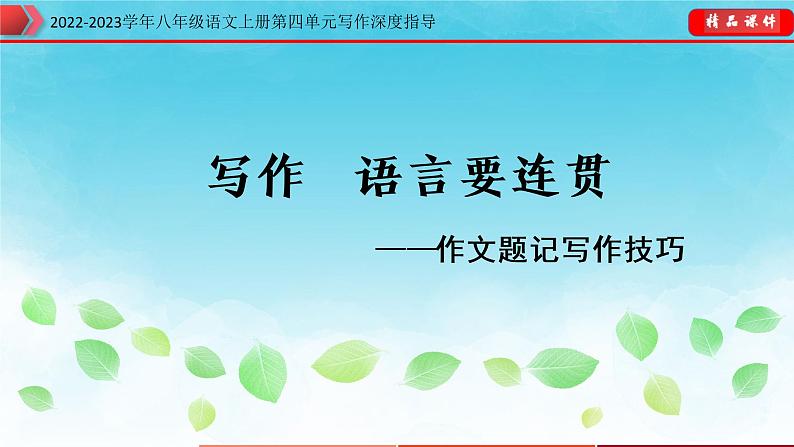 2022-2023学年八年级语文上册第四单元写作深度指导

精品课件

写作　语言要连贯

——作文题记写作技巧